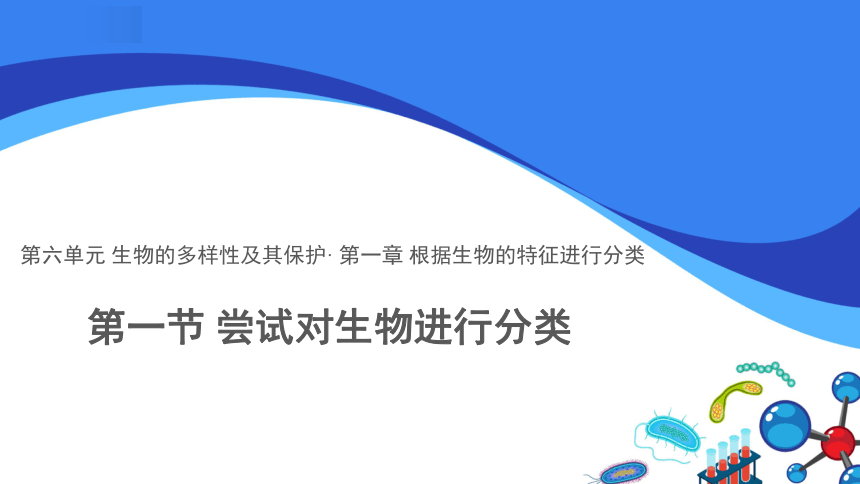 第六单元 生物的多样性及其保护· 第一章 根据生物的特征进行分类

第一节 尝试对生物进行分类